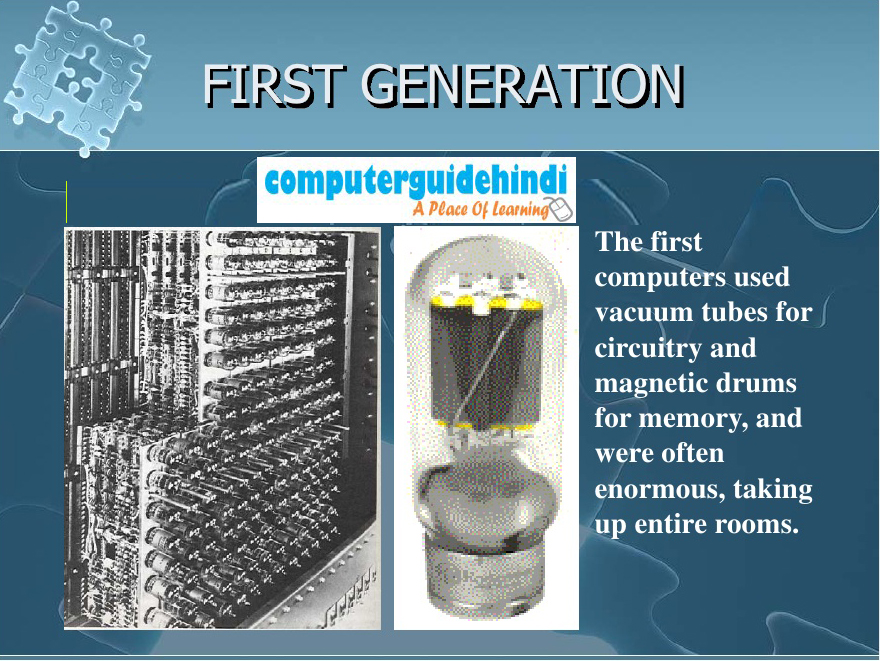 FIRST GENERATION

computerguidehindi
A Place Of Learning

The first computers used vacuum tubes for circuitry and magnetic drums for memory, and were often enormous, taking up entire rooms.